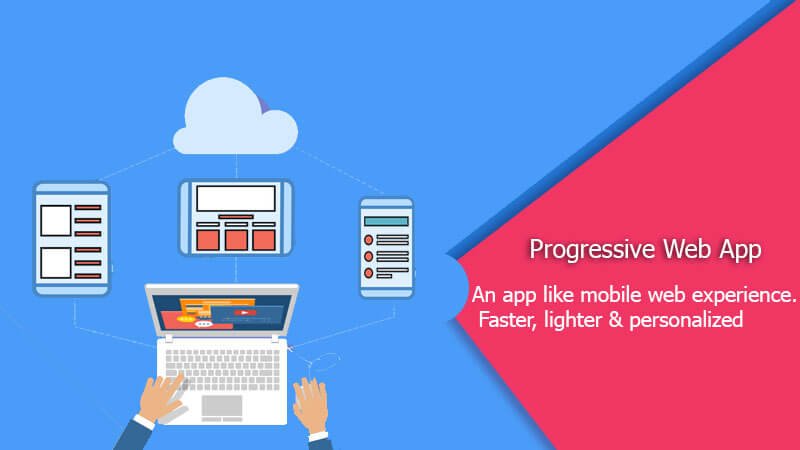 Progressive Web App

An app like mobile web experience.
Faster, lighter & personalized